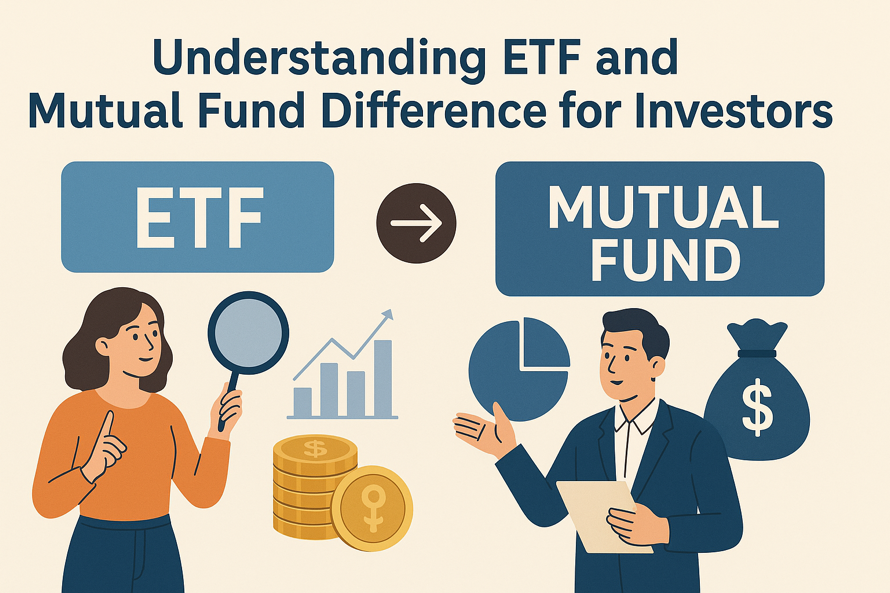 Understanding ETF and Mutual Fund Difference for Investors

ETF

MUTUAL FUND

$

$